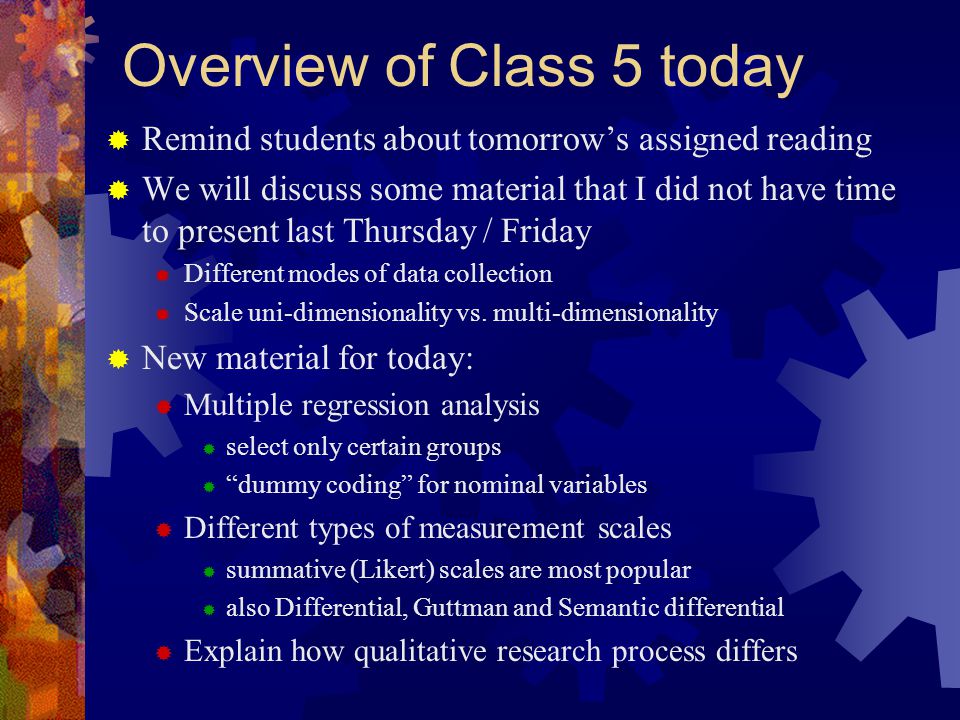 Overview of Class 5 today

Remind students about tomorrow’s assigned reading

We will discuss some material that I did not have time to present last Thursday / Friday

Different modes of data collection

Scale uni-dimensionality vs. multi-dimensionality

New material for today:

Multiple regression analysis

select only certain groups

“dummy coding” for nominal variables

Different types of measurement scales

summative (Likert) scales are most popular

also Differential, Guttman and Semantic differential

Explain how qualitative research process differs